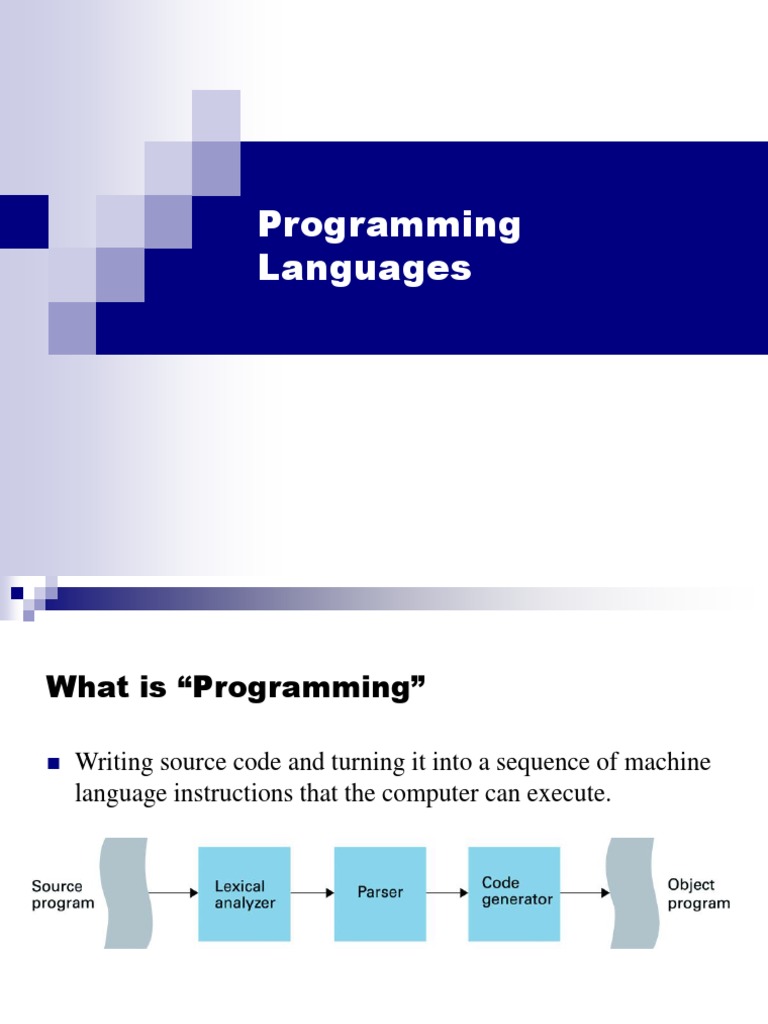 Programming Languages

What is “Programming”

Writing source code and turning it into a sequence of machine language instructions that the computer can execute.

Source program

Lexical analyzer

Parser

Code generator

Object program